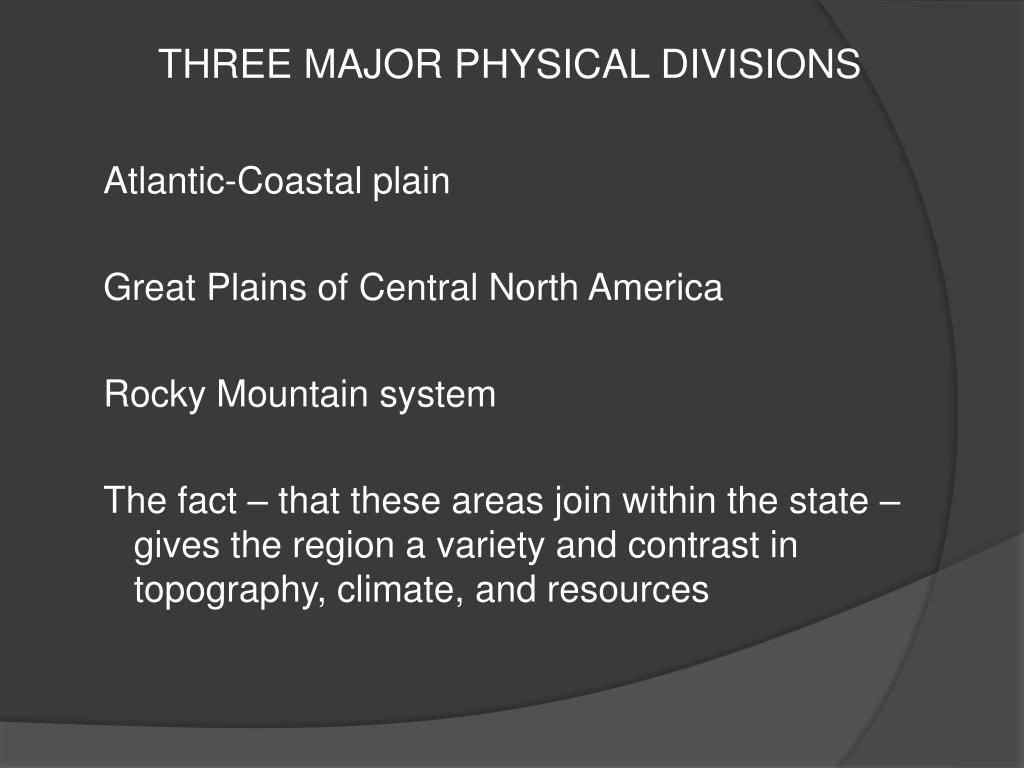 THREE MAJOR PHYSICAL DIVISIONS

Atlantic-Coastal plain

Great Plains of Central North America

Rocky Mountain system

The fact – that these areas join within the state – gives the region a variety and contrast in topography, climate, and resources